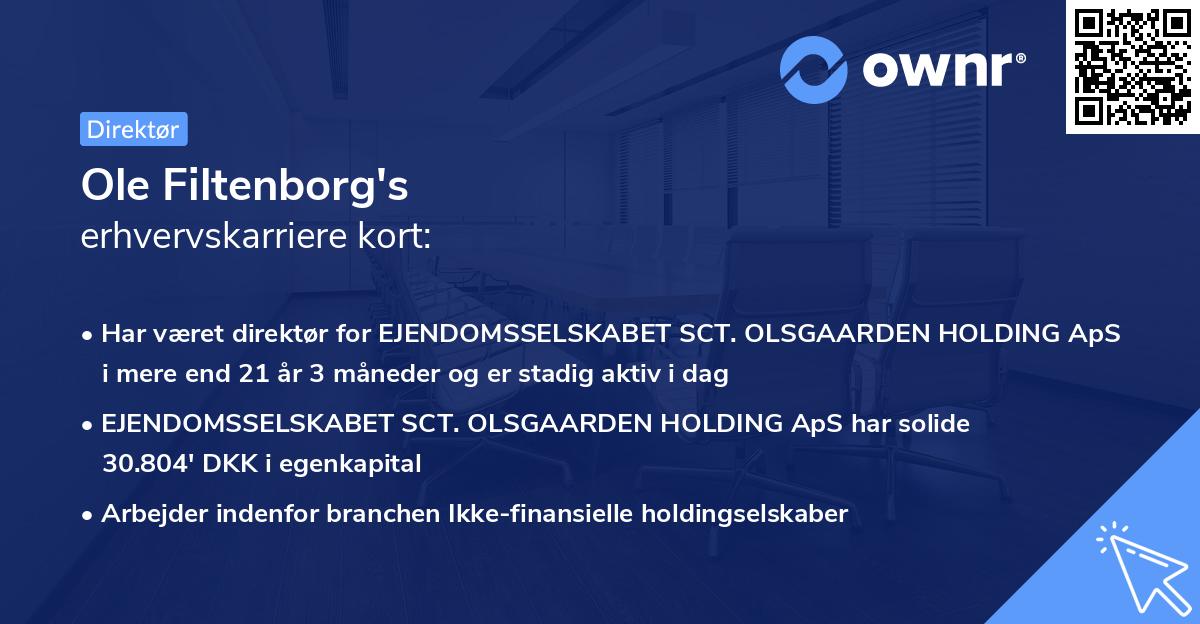 ownr®

Direktør

Ole Filtenborg's
erhvervskarriere kort:

• Har været direktør for EJENDOMSSELSKABET SCT. OLSGAARDEN HOLDING ApS i mere end 21 år 3 måneder og er stadig aktiv i dag

• EJENDOMSSELSKABET SCT. OLSGAARDEN HOLDING ApS har solide 30.804' DKK i egenkapital

• Arbejder indenfor branchen Ikke-finansielle holdingselskaber